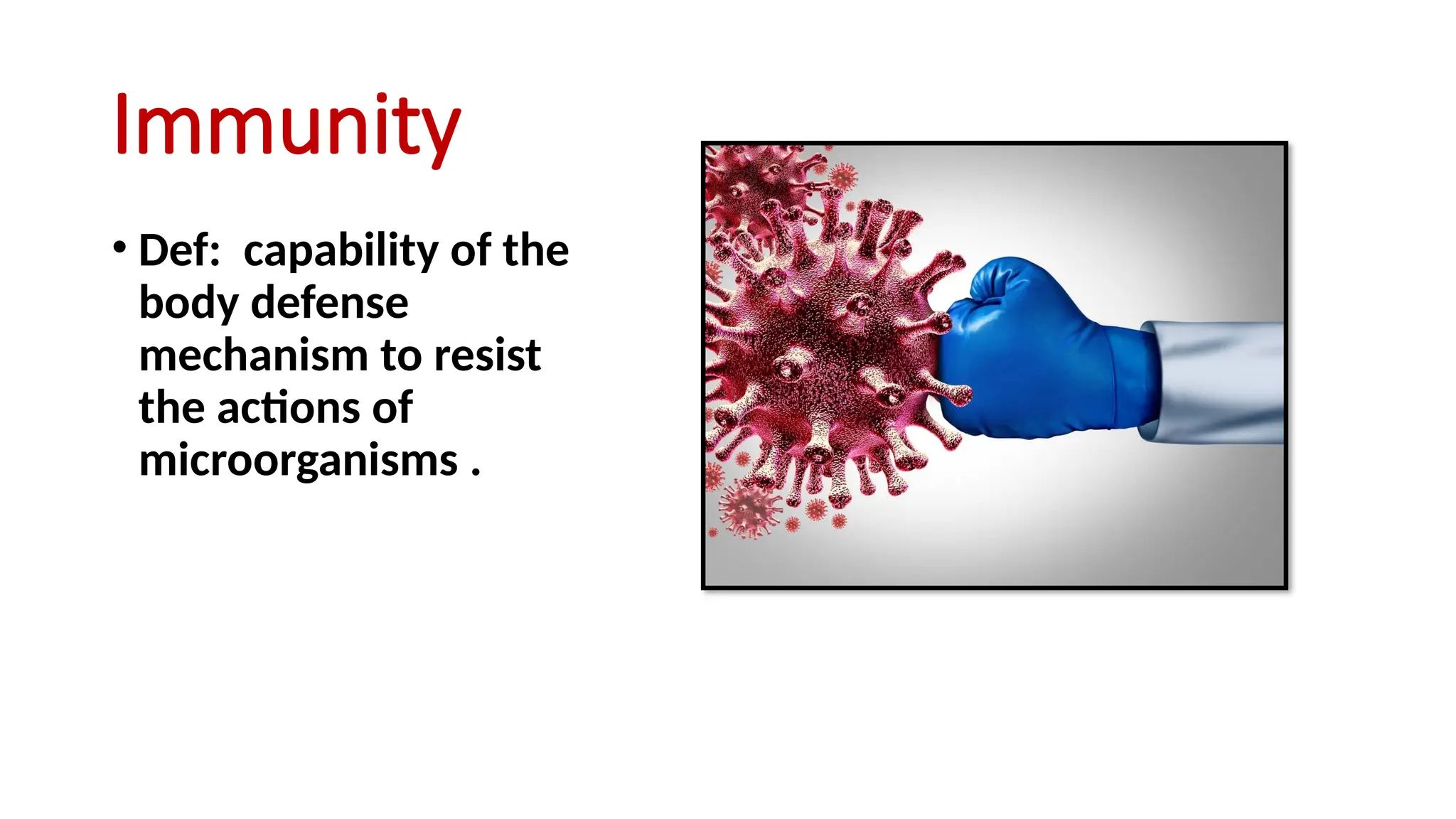 Immunity

• Def: capability of the body defense mechanism to resist the actions of microorganisms .